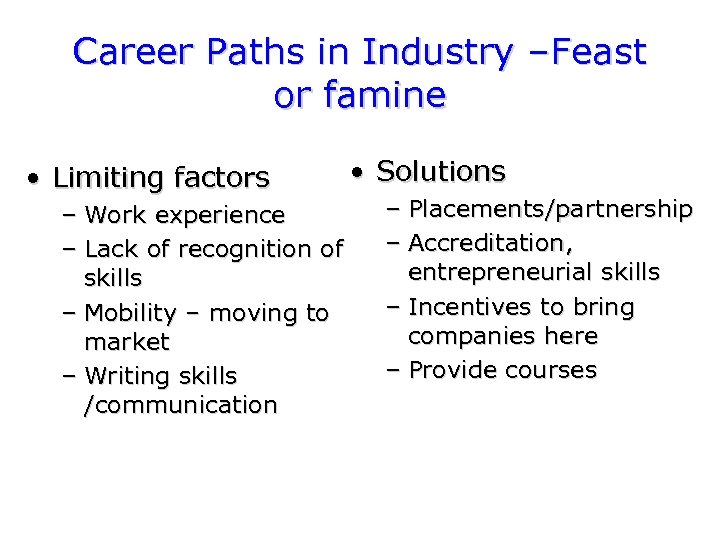 Career Paths in Industry –Feast or famine

• Limiting factors
– Work experience
– Lack of recognition of skills
– Mobility – moving to market
– Writing skills /communication

• Solutions
– Placements/partnership
– Accreditation, entrepreneurial skills
– Incentives to bring companies here
– Provide courses